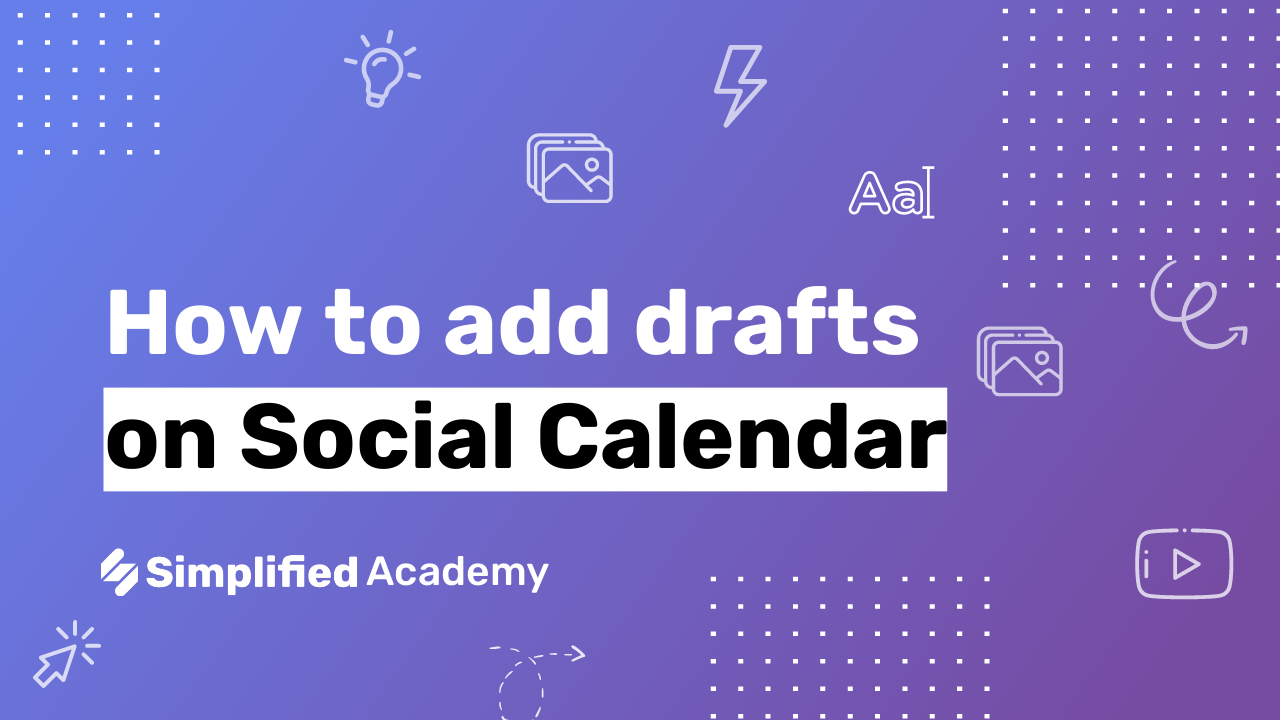 Aa

How to add drafts
on Social Calendar

Simplified Academy